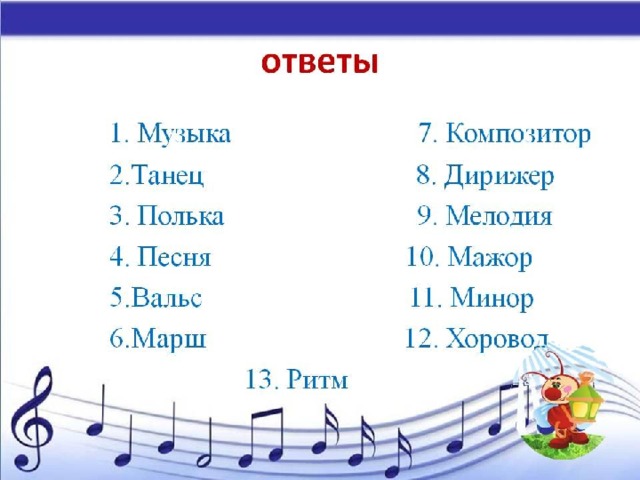 ответы

1. Музыка
2.Танец
3. Полька
4. Песня
5.Вальс
6.Марш

7. Композитор
8. Дирижер
9. Мелодия
10. Мажор
11. Минор
12. Хоровод

13. Ритм